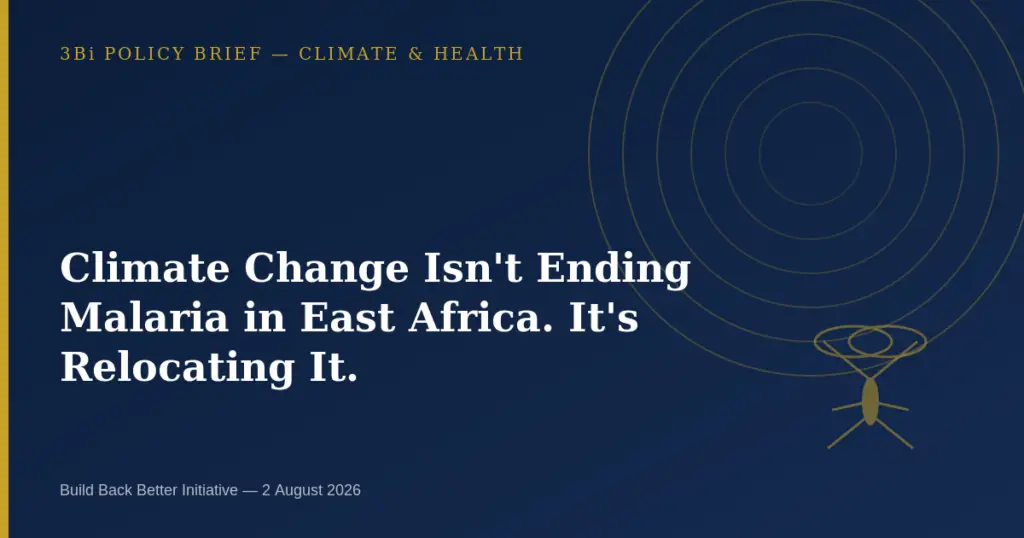 3Bi POLICY BRIEF — CLIMATE & HEALTH

Climate Change Isn't Ending Malaria in East Africa. It's Relocating It.

Build Back Better Initiative — 2 August 2026